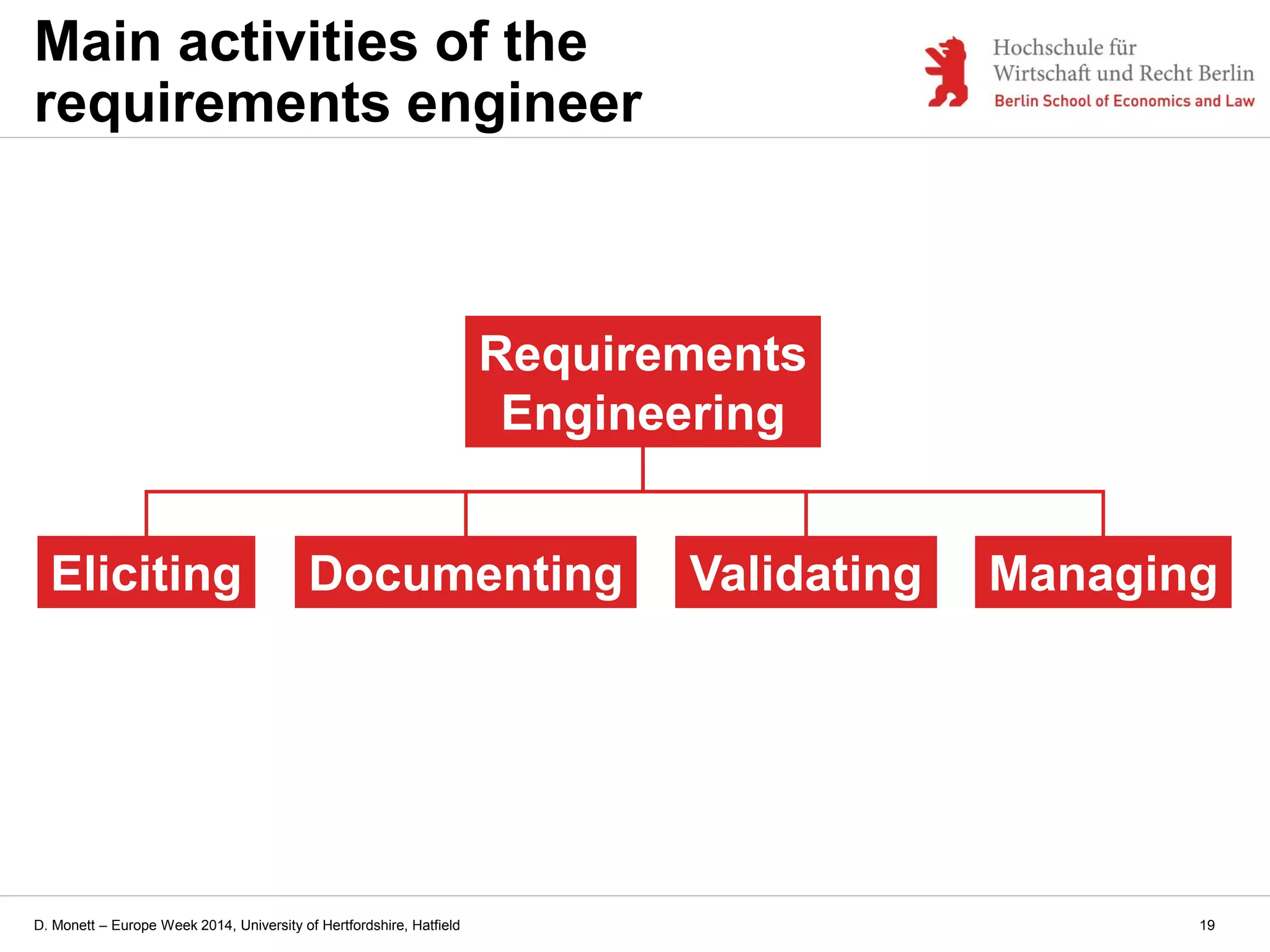 Main activities of the requirements engineer

Hochschule für
Wirtschaft und Recht Berlin
Berlin School of Economics and Law

Requirements Engineering

Eliciting

Documenting

Validating

Managing

D. Monett – Europe Week 2014, University of Hertfordshire, Hatfield

19